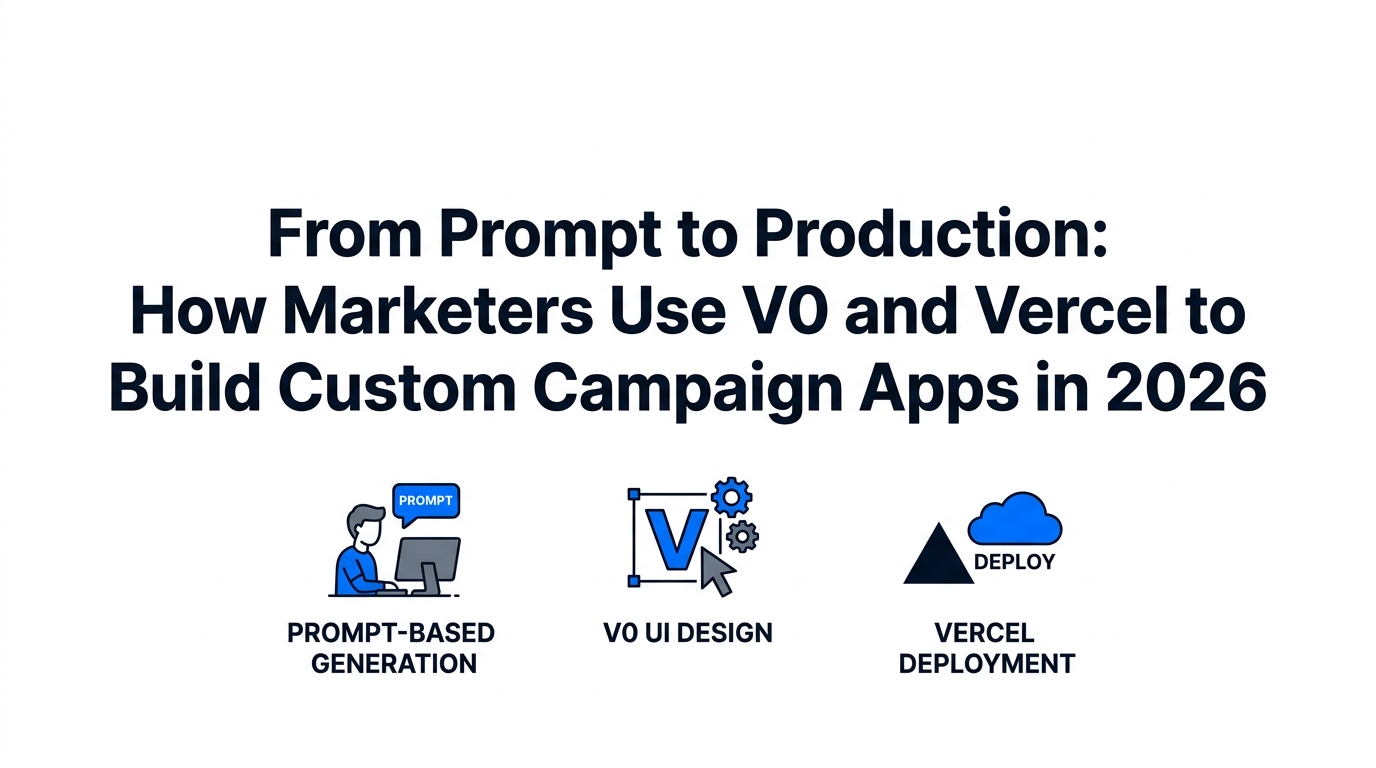 From Prompt to Production:
How Marketers Use V0 and Vercel to Build Custom Campaign Apps in 2026

PROMPT

PROMPT-BASED GENERATION

V

V0 UI DESIGN

DEPLOY

VERCEL DEPLOYMENT